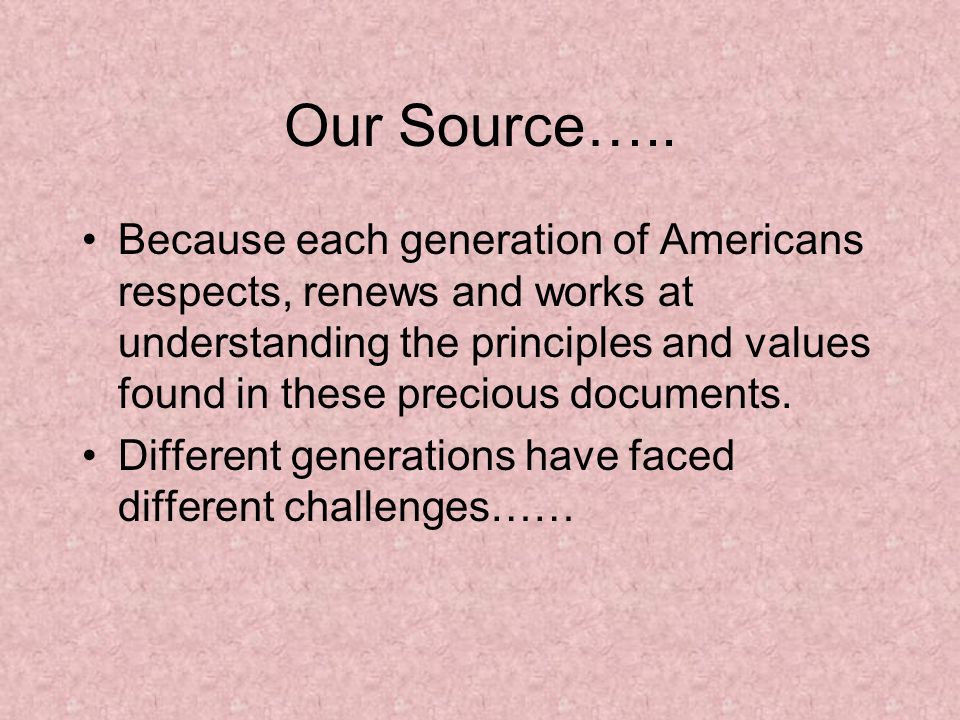 Our Source…..

• Because each generation of Americans respects, renews and works at understanding the principles and values found in these precious documents.

• Different generations have faced different challenges……